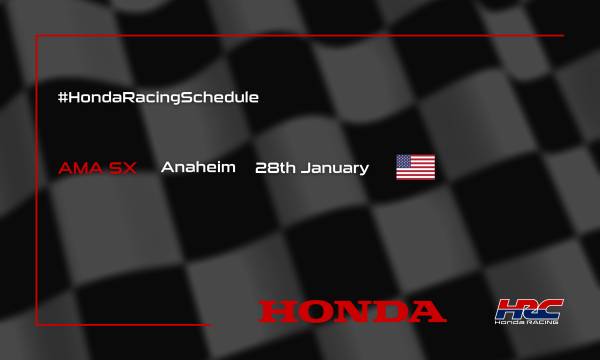 #HondaRacingSchedule

AMA SX Anaheim 28th January

HONDA

HRC
Honda RACING